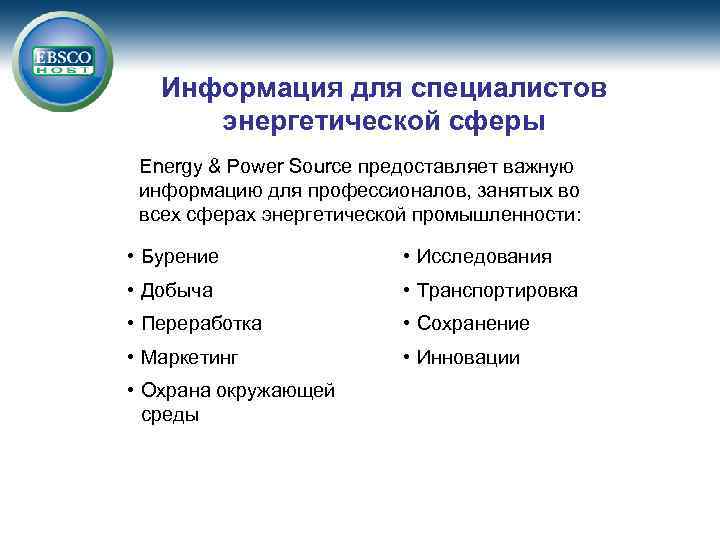 EBSCO HOST

Информация для специалистов энергетической сферы

Energy & Power Source предоставляет важную информацию для профессионалов, занятых во всех сферах энергетической промышленности:

• Бурение
• Добыча
• Переработка
• Маркетинг
• Охрана окружающей среды

• Исследования
• Транспортировка
• Сохранение
• Инновации